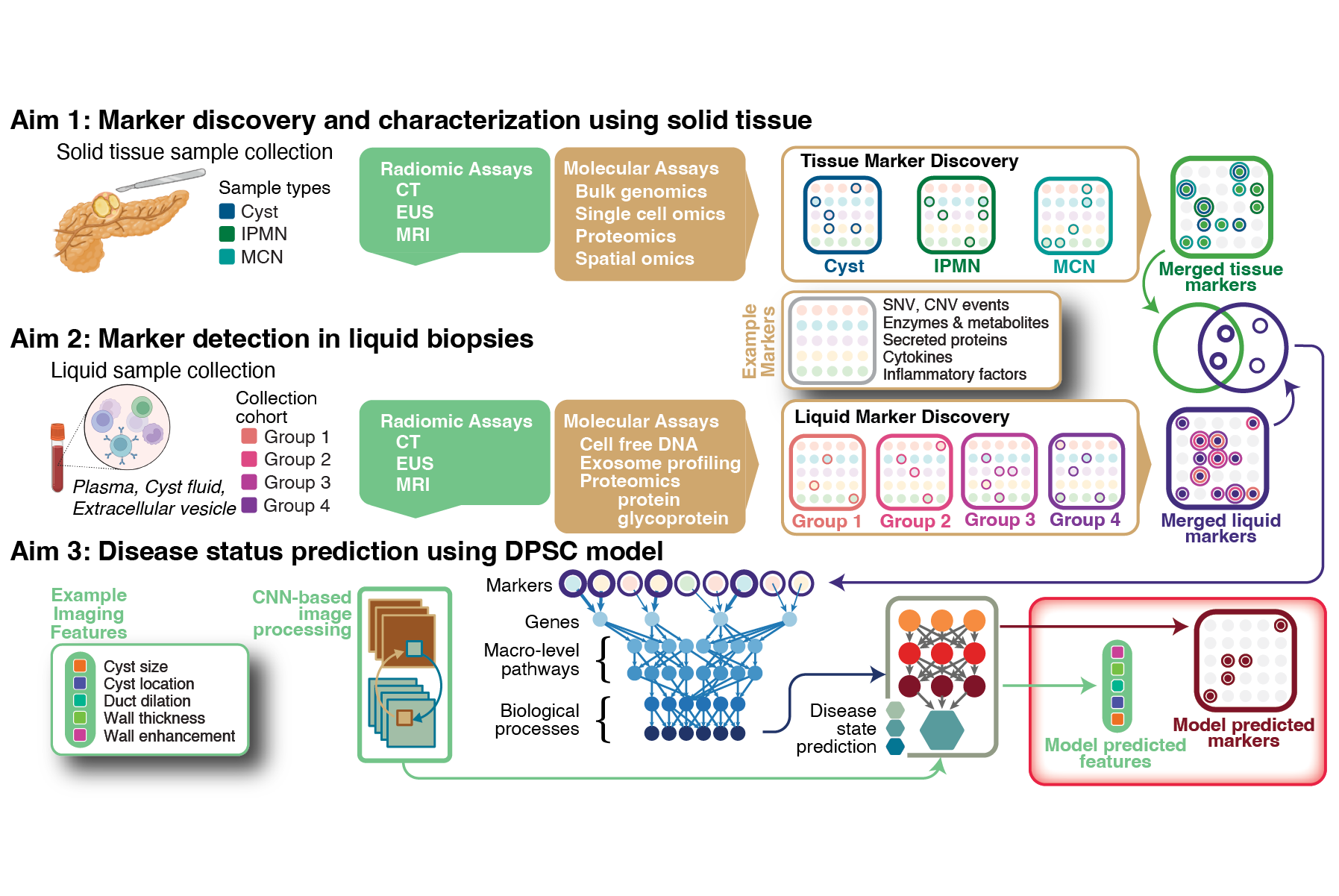 Aim 1: Marker discovery and characterization using solid tissue

Solid tissue sample collection

Sample types
Cyst
IPMN
MCN

Radiomic Assays
CT
EUS
MRI

Molecular Assays
Bulk genomics
Single cell omics
Proteomics
Spatial omics

Tissue Marker Discovery
Cyst
IPMN
MCN

Merged tissue markers

Example Markers
SNV, CNV events
Enzymes & metabolites
Secreted proteins
Cytokines
Inflammatory factors

Aim 2: Marker detection in liquid biopsies

Liquid sample collection

Plasma, Cyst fluid, Extracellular vesicle

Collection cohort
Group 1
Group 2
Group 3
Group 4

Radiomic Assays
CT
EUS
MRI

Molecular Assays
Cell free DNA
Exosome profiling
Proteomics
protein
glycoprotein

Liquid Marker Discovery
Group 1
Group 2
Group 3
Group 4

Merged liquid markers

Aim 3: Disease status prediction using DPSC model

Example Imaging Features
Cyst size
Cyst location
Duct dilation
Wall thickness
Wall enhancement

CNN-based image processing

Markers
Genes
Macro-level pathways
Biological processes

Disease state prediction

Model predicted features

Model predicted markers